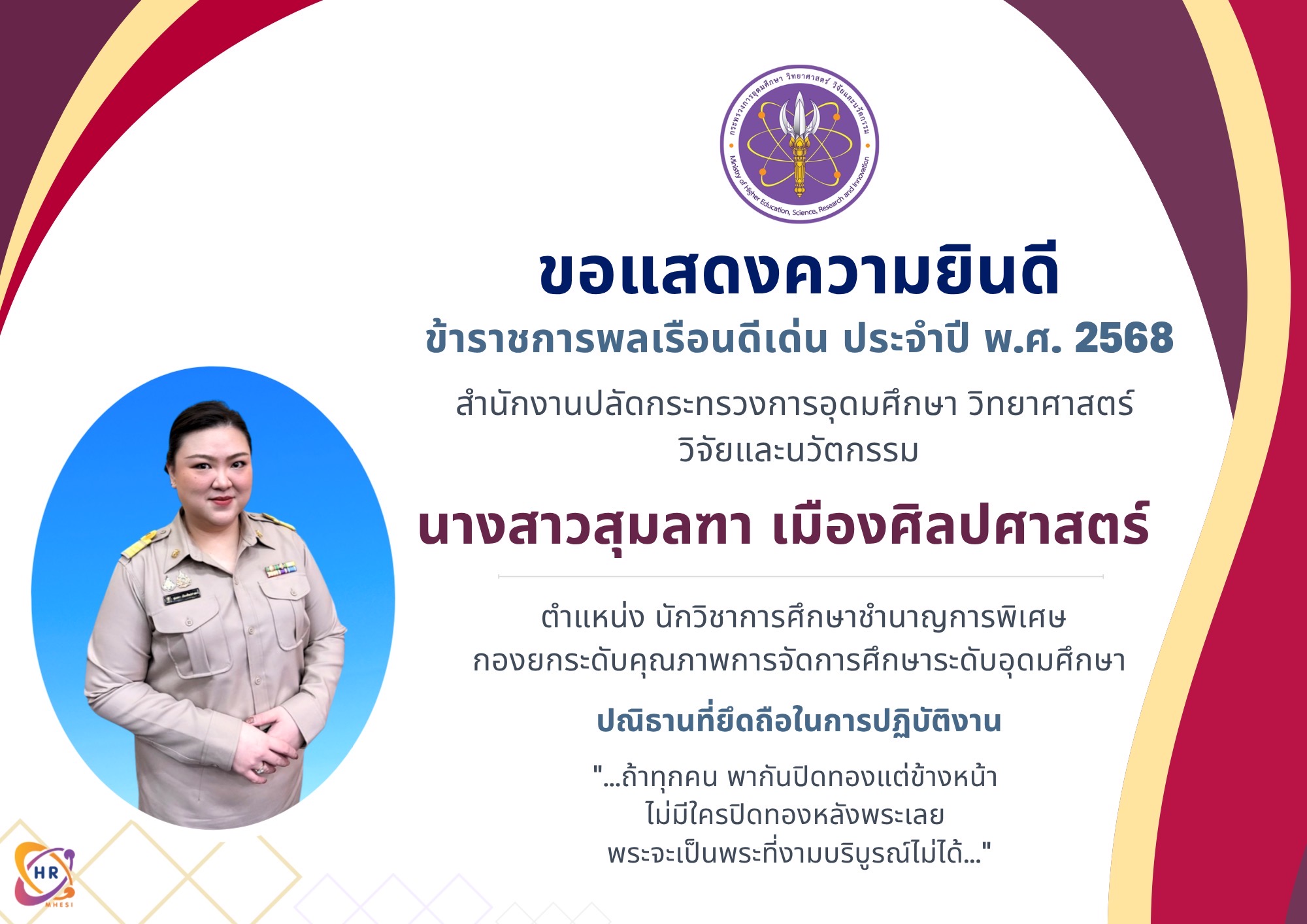 กระทรวงการอุดมศึกษา วิทยาศาสตร์ วิจัยและนวัตกรรม
Ministry of Higher Education, Science, Research and Innovation

ขอแสดงความยินดี
ข้าราชการพลเรือนดีเด่น ประจำปี พ.ศ. 2568

สำนักงานปลัดกระทรวงการอุดมศึกษา วิทยาศาสตร์ วิจัยและนวัตกรรม

นางสาวสุมลฑา เมืองศิลปศาสตร์

ตำแหน่ง นักวิชาการศึกษาชำนาญการพิเศษ
กองยกระดับคุณภาพการจัดการศึกษาระดับอุดมศึกษา

ปณิธานที่ยึดถือในการปฏิบัติงาน

"...ถ้าทุกคน พากันปิดทองแต่ข้างหน้า
ไม่มีใครปิดทองหลังพระเลย
พระจะเป็นพระที่งามบริบูรณ์ไม่ได้..."

HR
MHESI